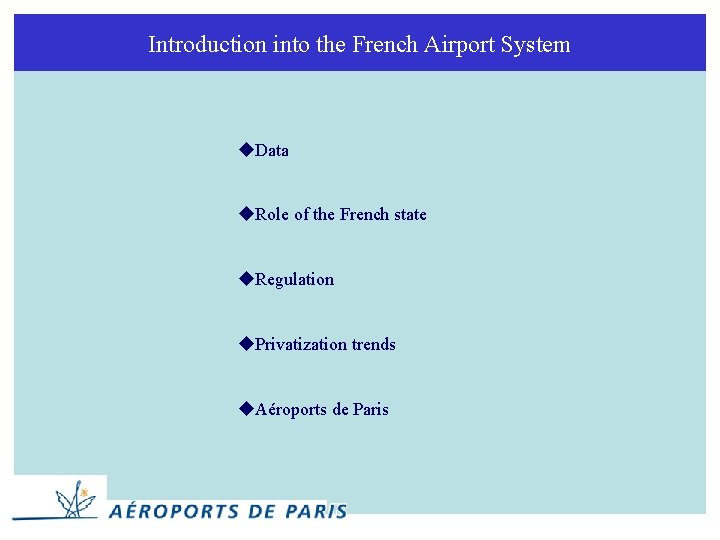 Introduction into the French Airport System

◆Data

◆Role of the French state

◆Regulation

◆Privatization trends

◆Aéroports de Paris

AÉROPORTS DE PARIS